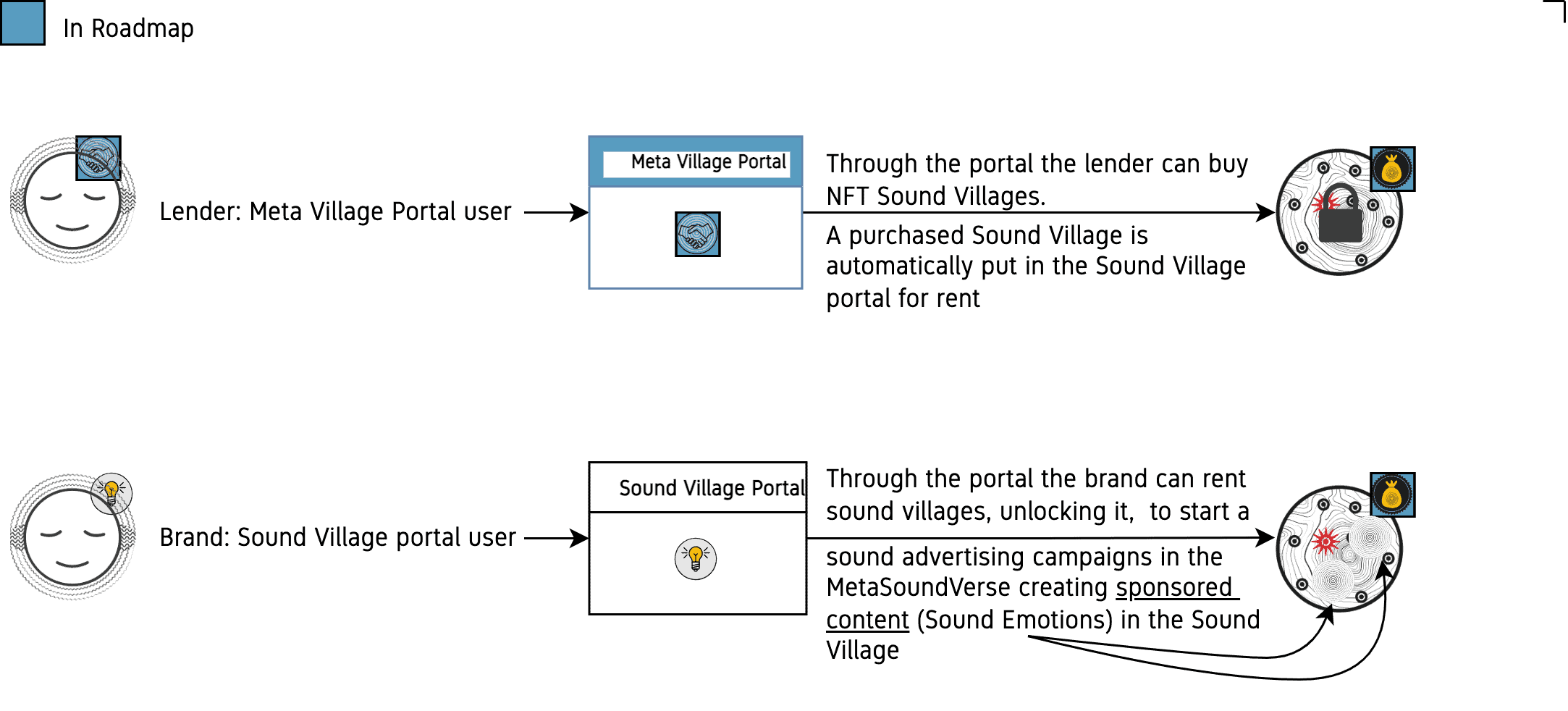 In Roadmap

Lender: Meta Village Portal user

Meta Village Portal

Through the portal the lender can buy NFT Sound Villages.

A purchased Sound Village is automatically put in the Sound Village portal for rent

Brand: Sound Village portal user

Sound Village Portal

Through the portal the brand can rent sound villages, unlocking it, to start a

sound advertising campaigns in the MetaSoundVerse creating sponsored content (Sound Emotions) in the Sound Village